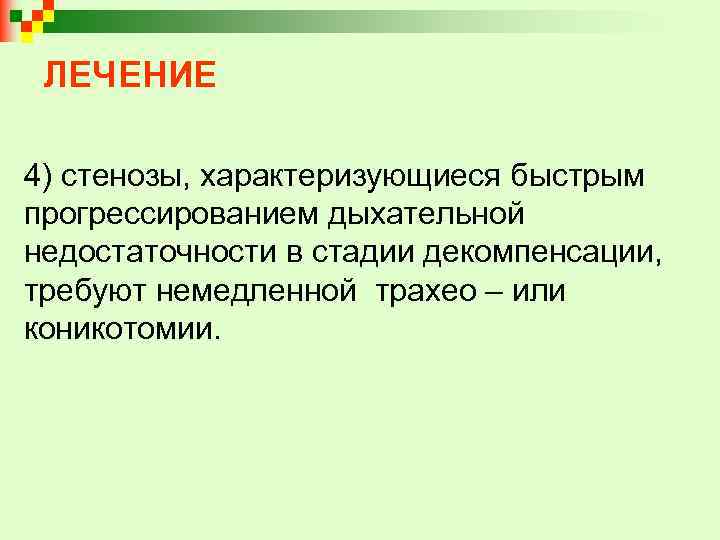 ЛЕЧЕНИЕ

4) стенозы, характеризующиеся быстрым прогрессированием дыхательной недостаточности в стадии декомпенсации, требуют немедленной трахео – или коникотомии.